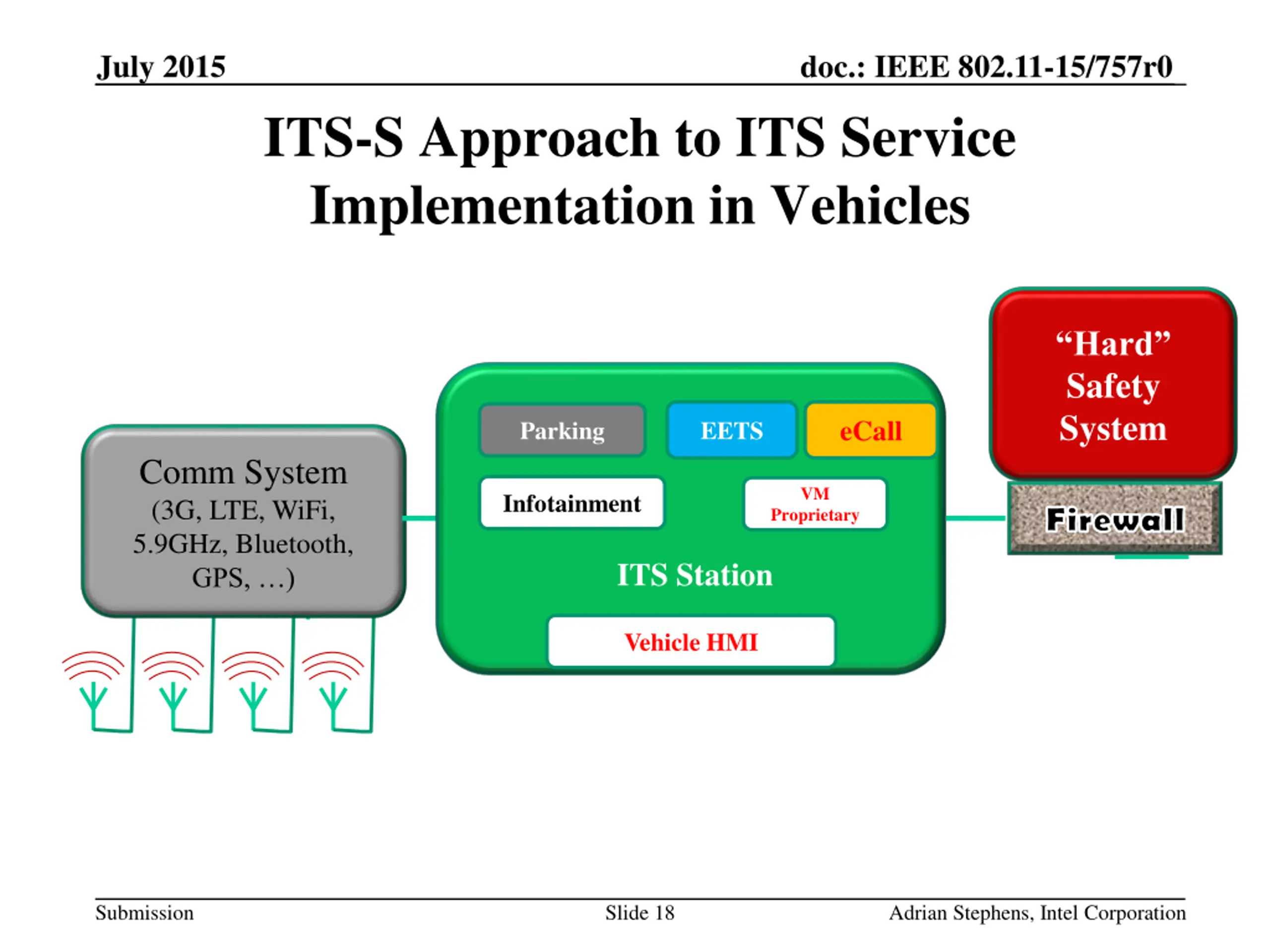 July 2015

doc.: IEEE 802.11-15/757r0

ITS-S Approach to ITS Service Implementation in Vehicles

Comm System (3G, LTE, WiFi, 5.9GHz, Bluetooth, GPS, …)

Parking

EETS

eCall

Infotainment

VM Proprietary

ITS Station

Vehicle HMI

“Hard” Safety System

Firewall

Submission

Slide 18

Adrian Stephens, Intel Corporation